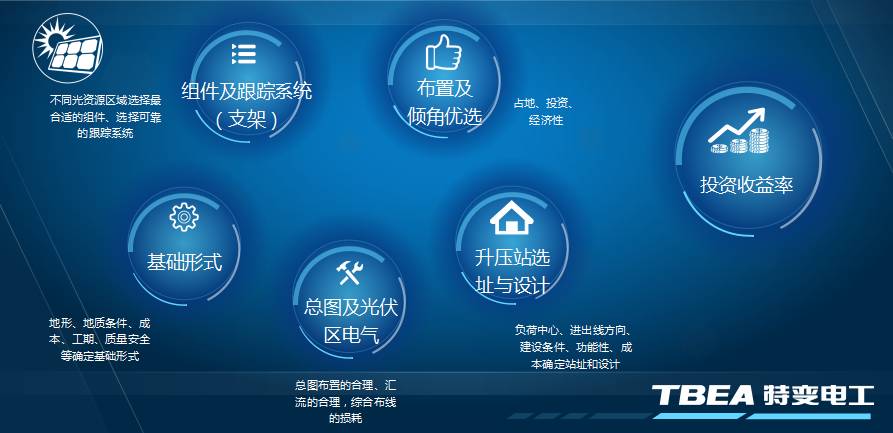 不同光资源区域选择最合适的组件、选择可靠的跟踪系统

组件及跟踪系统（支架）

布置及倾角优选

占地、投资、经济性

投资收益率

基础形式

地形、地质条件、成本、工期、质量安全等确定基础形式

总图及光伏区电气

总图布置的合理、汇流的合理，综合布线的损耗

升压站选址与设计

负荷中心、进出线方向、建设条件、功能性、成本确定站址和设计

TBEA 特变电工